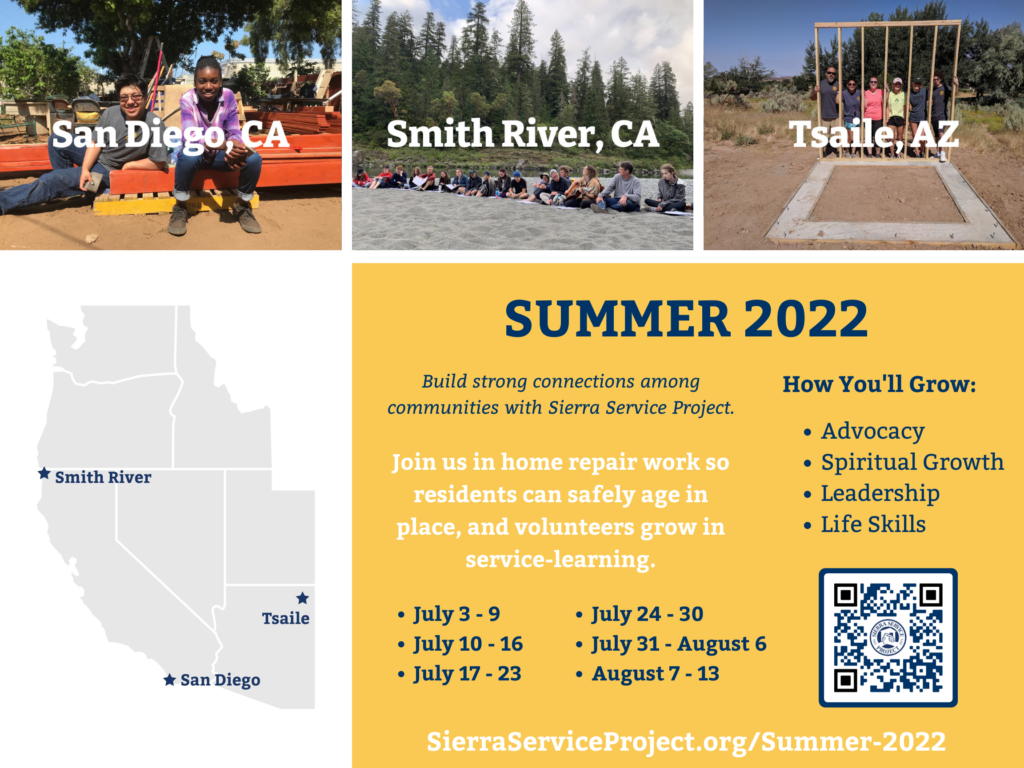 San Diego, CA

Smith River, CA

Tsaile, AZ

Smith River

Tsaile

San Diego

SUMMER 2022

Build strong connections among communities with Sierra Service Project.

Join us in home repair work so residents can safely age in place, and volunteers grow in service-learning.

- July 3 - 9
- July 10 - 16
- July 17 - 23
- July 24 - 30
- July 31 - August 6
- August 7 - 13

How You'll Grow:

- Advocacy
- Spiritual Growth
- Leadership
- Life Skills

SIERRA SERVICE PROJECT

SierraServiceProject.org/Summer-2022